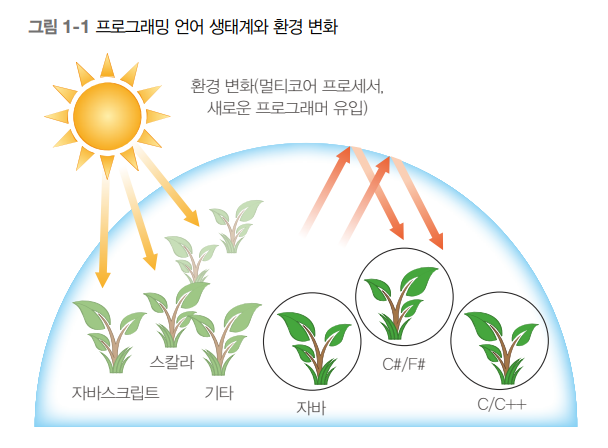 그림 1-1 프로그래밍 언어 생태계와 환경 변화

환경 변화(멀티코어 프로세서, 새로운 프로그래머 유입)

스칼라

자바스크립트

기타

자바

C#/F#

C/C++